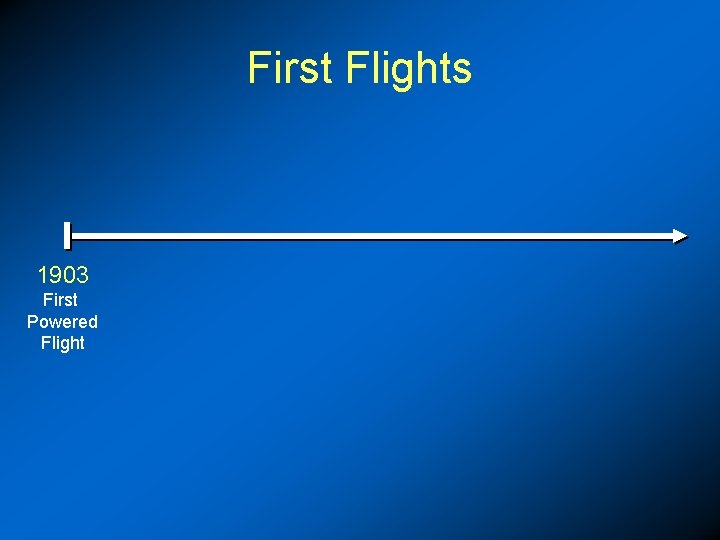 First Flights

1903
First
Powered
Flight